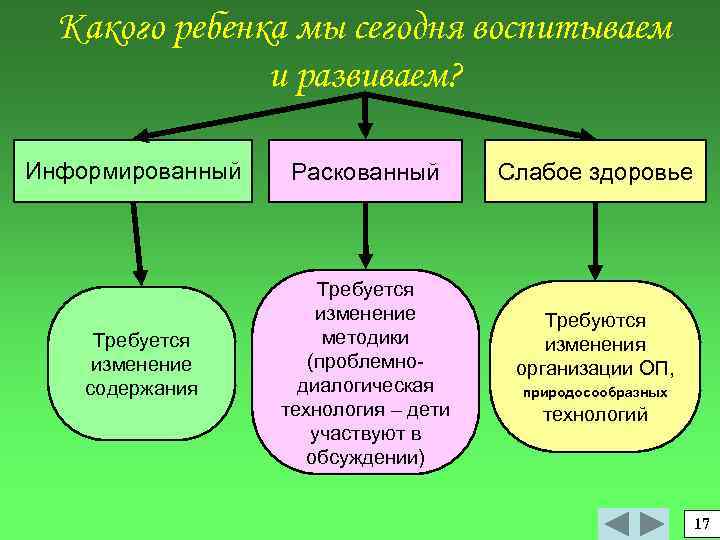 Какого ребенка мы сегодня воспитываем и развиваем?

Информированный

Раскованный

Слабое здоровье

Требуется изменение содержания

Требуется изменение методики (проблемно-диалогическая технология – дети участвуют в обсуждении)

Требуются изменения организации ОП, природосообразных технологий

17